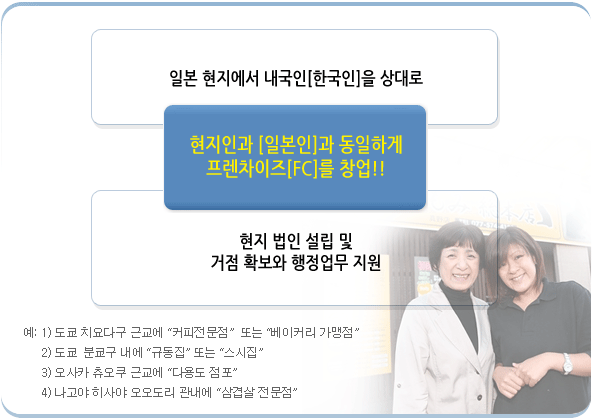 일본 현지에서 내국인[한국인]을 상대로

현지인과 [일본인]과 동일하게
프렌차이즈[FC]를 창업!!

현지 법인 설립 및
거점 확보와 행정업무 지원

예: 1) 도쿄 치요다구 근교에 "커피전문점" 또는 "베이커리 가맹점"
2) 도쿄 분쿄구 내에 "규동집" 또는 "스시집"
3) 오사카 츄오쿠 근교에 "다용도 점포"
4) 나고야 히사야 오오도리 관내에 "삼겹살 전문점"